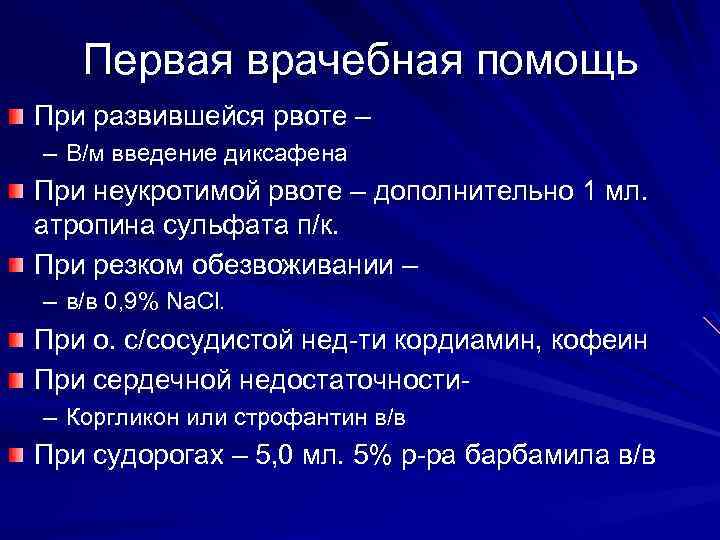 Первая врачебная помощь

При развившейся рвоте –

– В/м введение диксафена

При неукротимой рвоте – дополнительно 1 мл. атропина сульфата п/к.

При резком обезвоживании –

– в/в 0,9% NaCl.

При о. с/сосудистой нед-ти кордиамин, кофеин

При сердечной недостаточности-

– Коргликон или строфантин в/в

При судорогах – 5,0 мл. 5% р-ра барбамила в/в